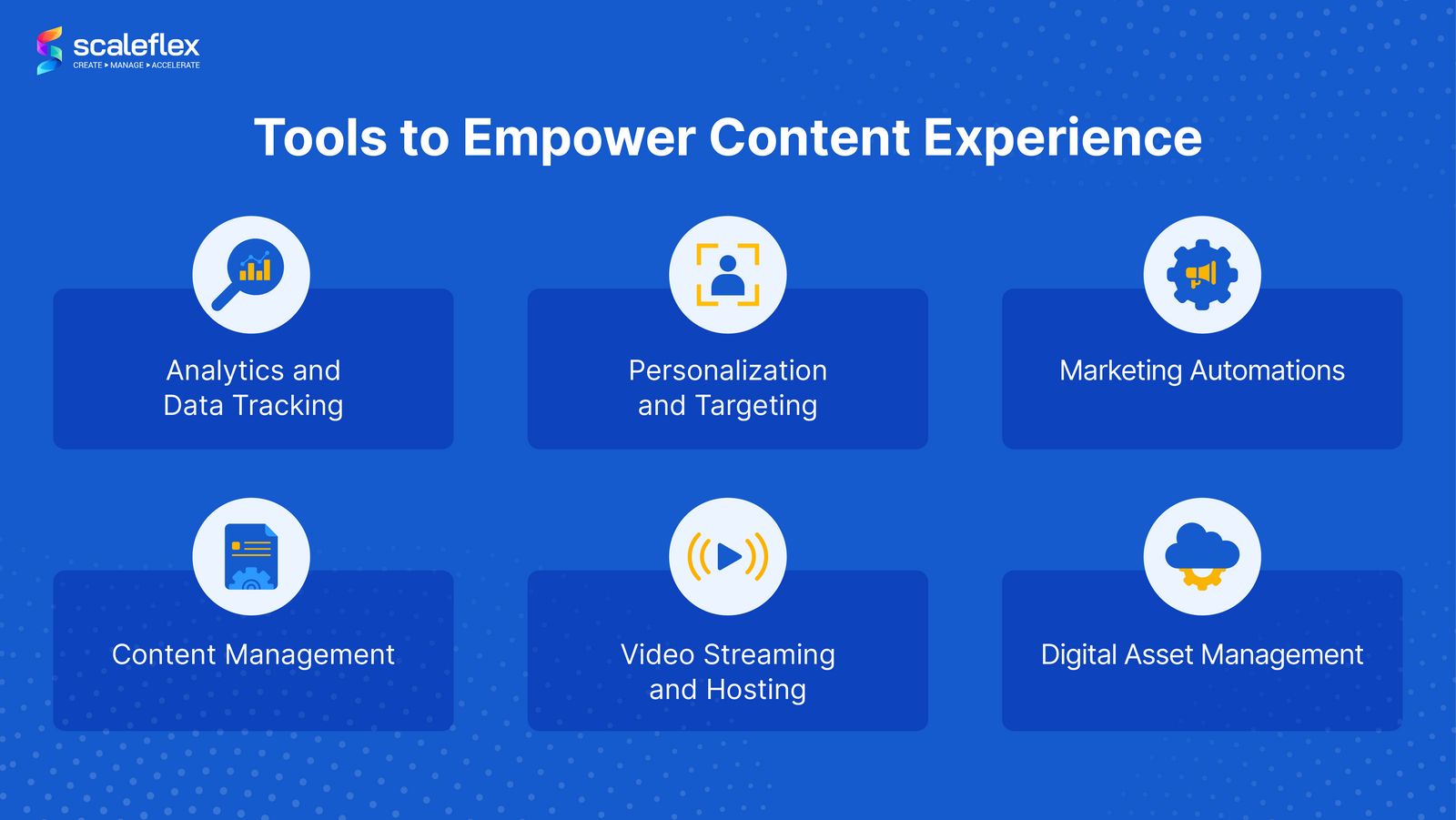 scaleflex
CREATE ▸ MANAGE ▸ ACCELERATE

Tools to Empower Content Experience

Analytics and Data Tracking

Personalization and Targeting

Marketing Automations

Content Management

Video Streaming and Hosting

Digital Asset Management